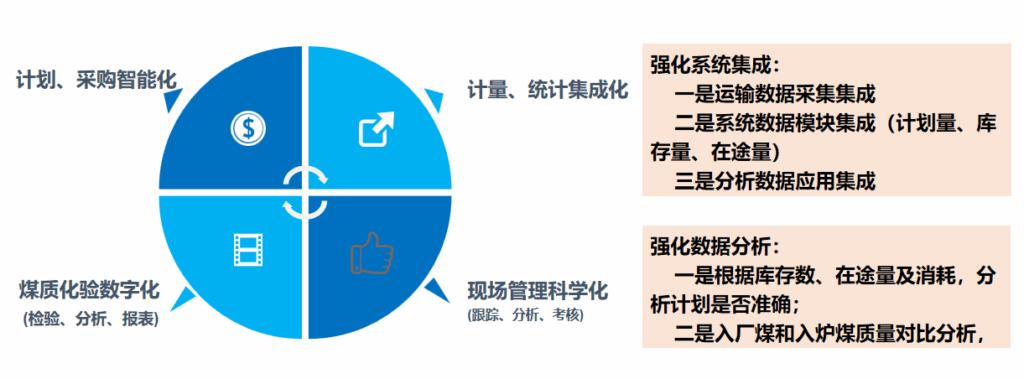 计划、采购智能化

计量、统计集成化

煤质化验数字化
(检验、分析、报表)

现场管理科学化
(跟踪、分析、考核)

强化系统集成：
一是运输数据采集集成
二是系统数据模块集成（计划量、库存量、在途量）
三是分析数据应用集成

强化数据分析：
一是根据库存数、在途量及消耗，分析计划是否准确；
二是入厂煤和入炉煤质量对比分析，